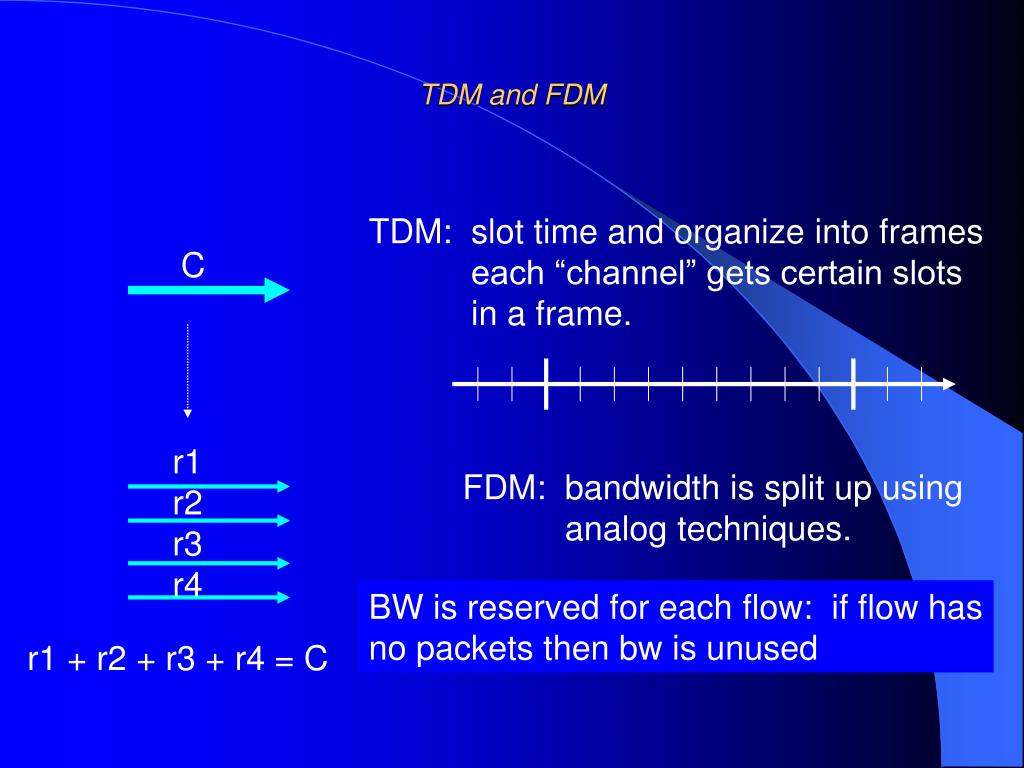 TDM and FDM

C

r1
r2
r3
r4

r1 + r2 + r3 + r4 = C

TDM: slot time and organize into frames each “channel” gets certain slots in a frame.

FDM: bandwidth is split up using analog techniques.

BW is reserved for each flow: if flow has no packets then bw is unused